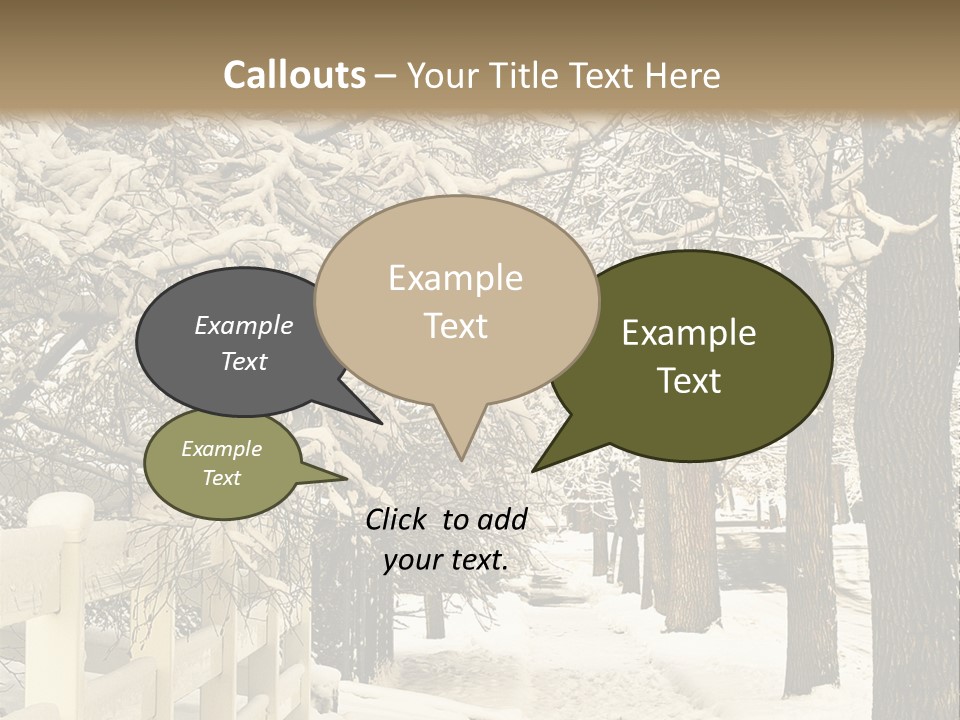 Callouts – Your Title Text Here

Example Text

Example Text

Example Text

Example Text

Click to add your text.